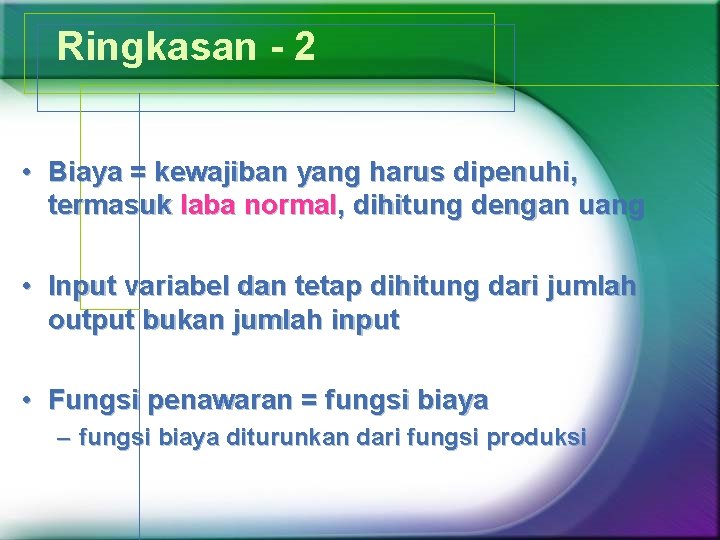 Ringkasan - 2

• Biaya = kewajiban yang harus dipenuhi, termasuk laba normal, dihitung dengan uang

• Input variabel dan tetap dihitung dari jumlah output bukan jumlah input

• Fungsi penawaran = fungsi biaya
– fungsi biaya diturunkan dari fungsi produksi